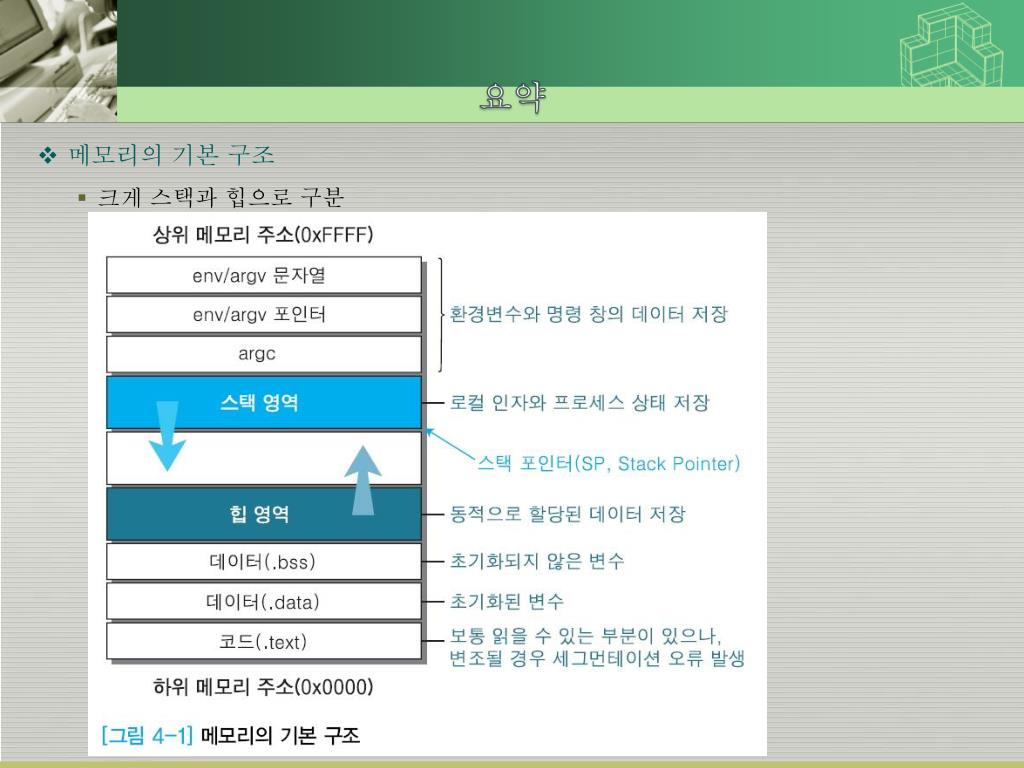 요약

❖ 메모리의 기본 구조

▪ 크게 스택과 힙으로 구분

상위 메모리 주소(0xFFFF)

env/argv 문자열

env/argv 포인터

argc

환경변수와 명령 창의 데이터 저장

스택 영역

로컬 인자와 프로세스 상태 저장

스택 포인터(SP, Stack Pointer)

힙 영역

동적으로 할당된 데이터 저장

데이터(.bss)

초기화되지 않은 변수

데이터(.data)

초기화된 변수

코드(.text)

보통 읽을 수 있는 부분이 있으나, 변조될 경우 세그먼테이션 오류 발생

하위 메모리 주소(0x0000)

[그림 4-1] 메모리의 기본 구조